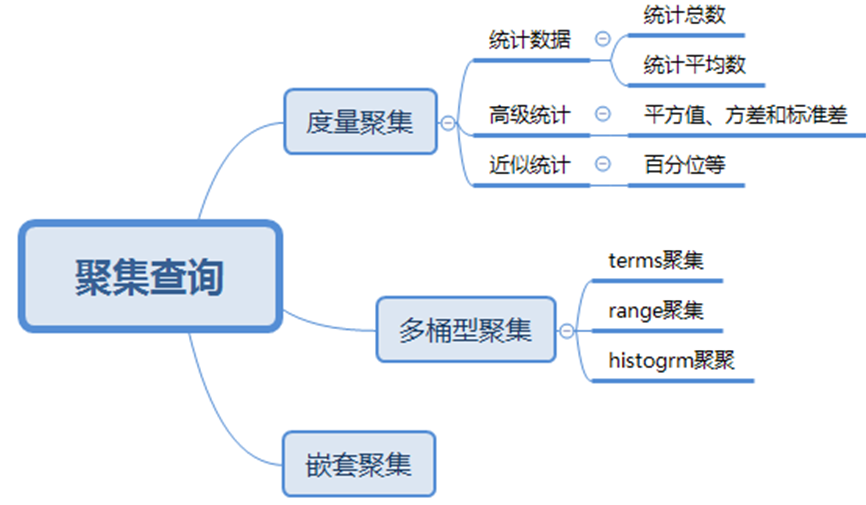 聚集查询

度量聚集

统计数据

统计总数

统计平均数

高级统计

平方值、方差和标准差

近似统计

百分位等

多桶型聚集

terms聚集

range聚集

histogrm聚聚

嵌套聚集